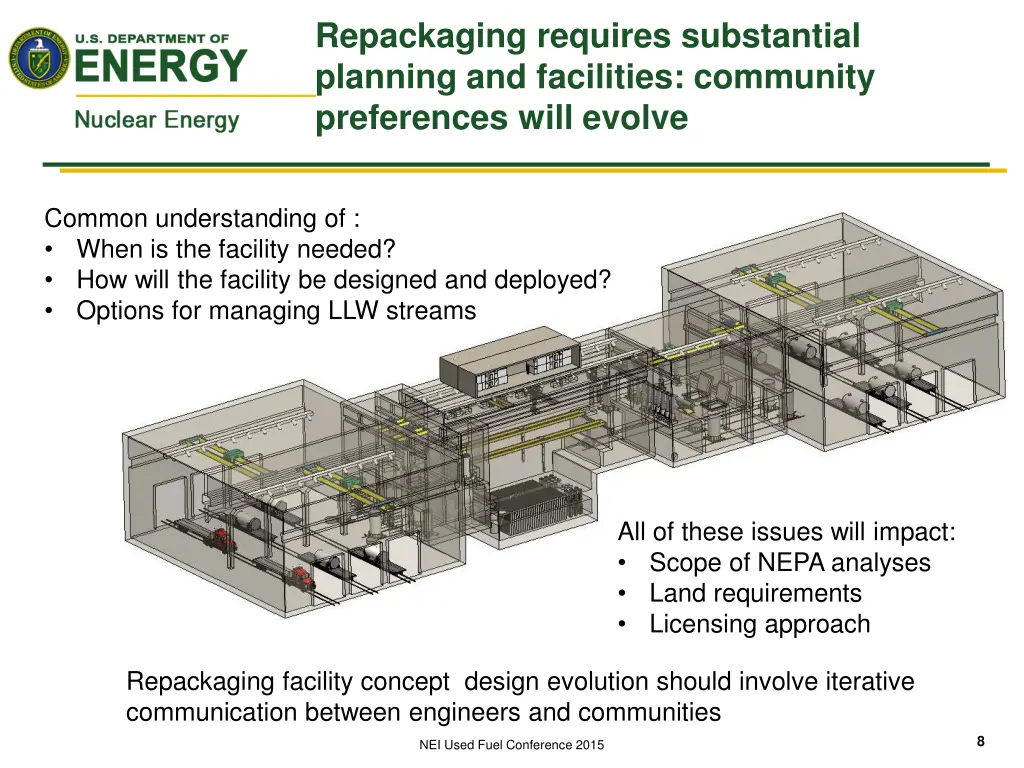 U.S. DEPARTMENT OF ENERGY

Nuclear Energy

Repackaging requires substantial planning and facilities: community preferences will evolve

Common understanding of :
• When is the facility needed?
• How will the facility be designed and deployed?
• Options for managing LLW streams

All of these issues will impact:
• Scope of NEPA analyses
• Land requirements
• Licensing approach

Repackaging facility concept design evolution should involve iterative communication between engineers and communities

NEI Used Fuel Conference 2015

8